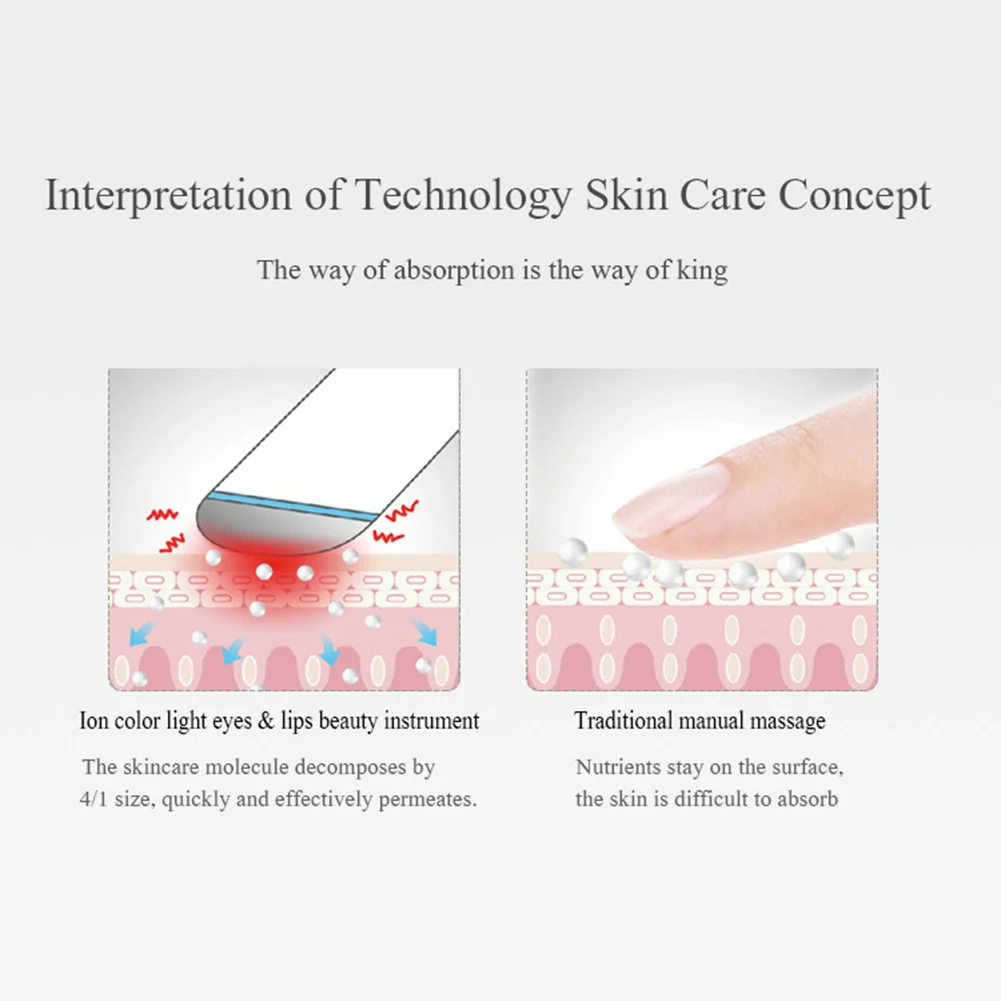 Interpretation of Technology Skin Care Concept

The way of absorption is the way of king

Ion color light eyes & lips beauty instrument

The skincare molecule decomposes by 4/1 size, quickly and effectively permeates.

Traditional manual massage

Nutrients stay on the surface, the skin is difficult to absorb